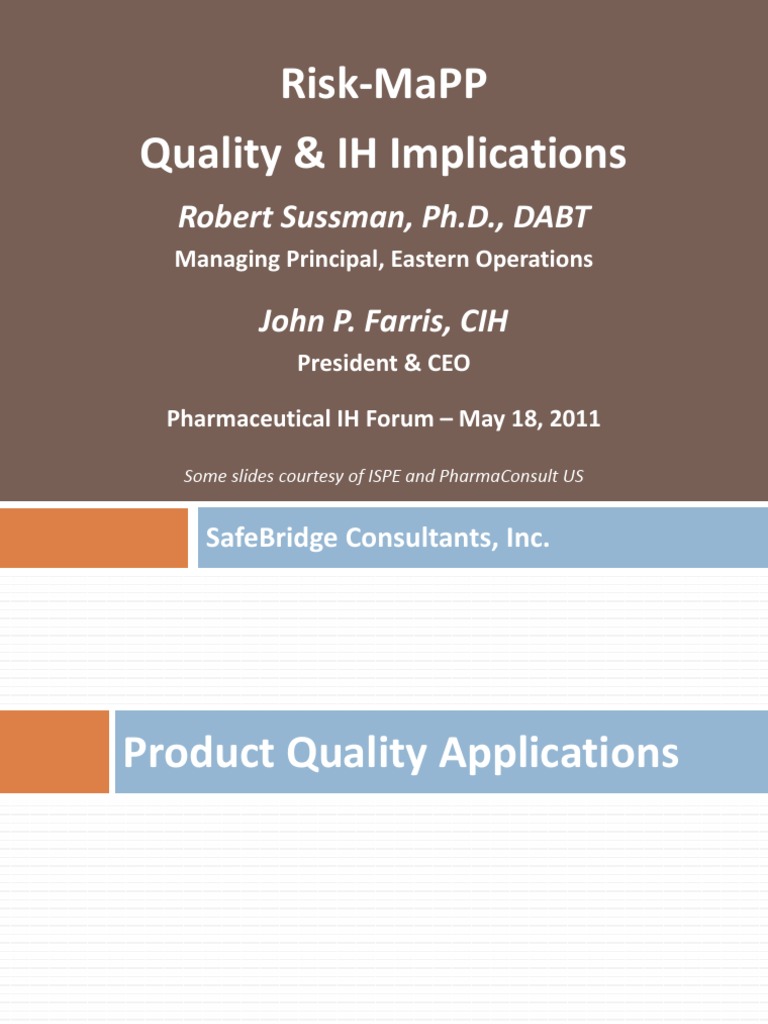 Risk-MaPP
Quality & IH Implications

Robert Sussman, Ph.D., DABT
Managing Principal, Eastern Operations

John P. Farris, CIH
President & CEO

Pharmaceutical IH Forum – May 18, 2011

Some slides courtesy of ISPE and PharmaConsult US

SafeBridge Consultants, Inc.

Product Quality Applications